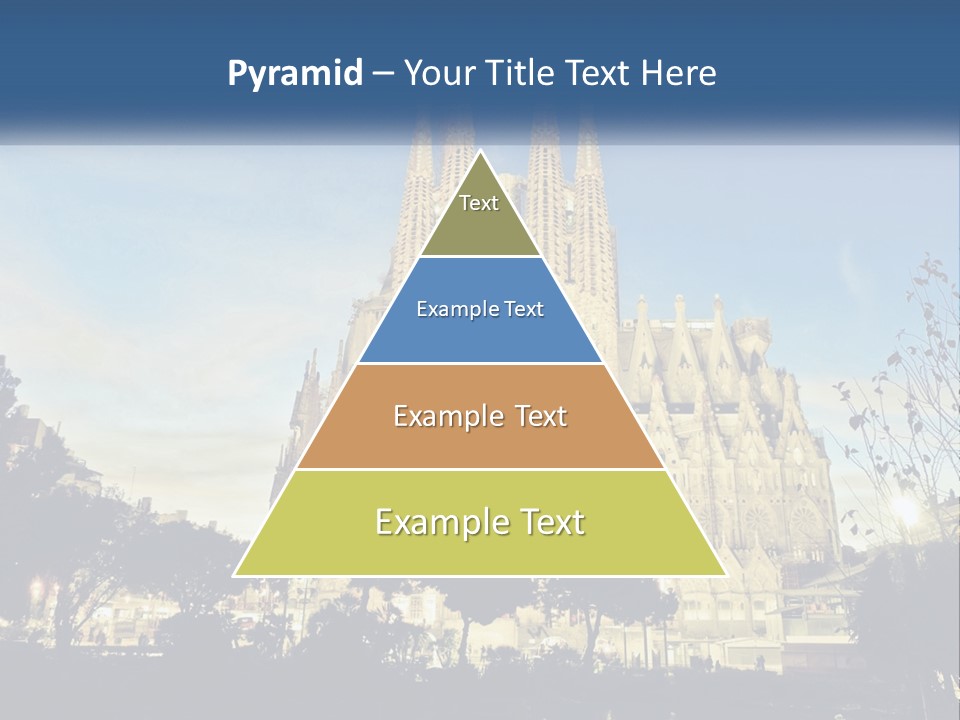 Pyramid – Your Title Text Here

Text

Example Text

Example Text

Example Text